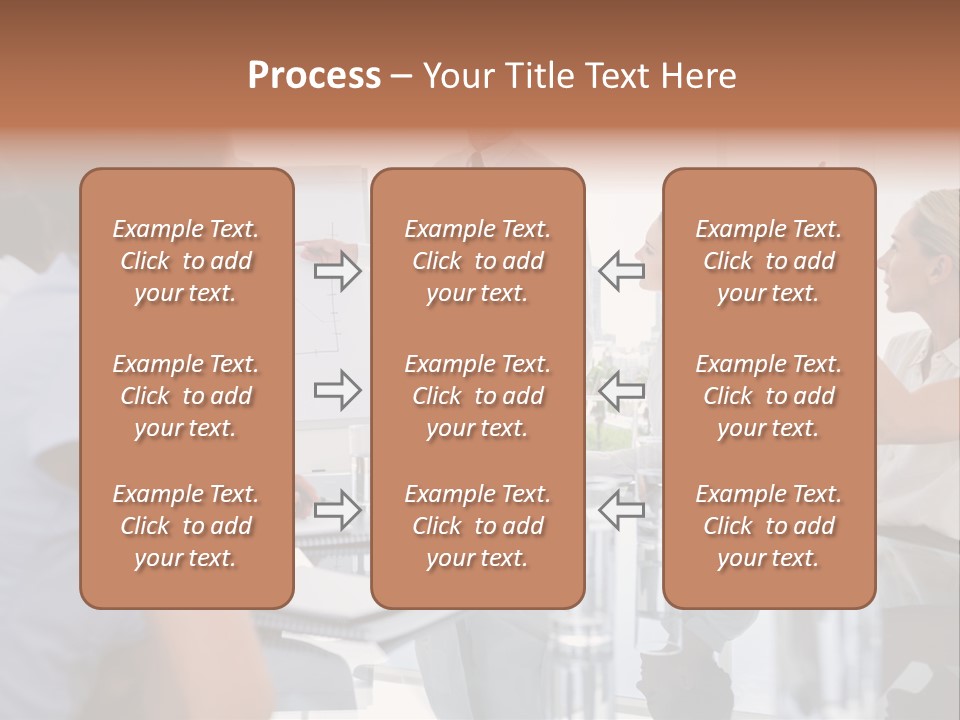 Process – Your Title Text Here

Example Text. Click to add your text.

Example Text. Click to add your text.

Example Text. Click to add your text.

Example Text. Click to add your text.

Example Text. Click to add your text.

Example Text. Click to add your text.

Example Text. Click to add your text.

Example Text. Click to add your text.

Example Text. Click to add your text.